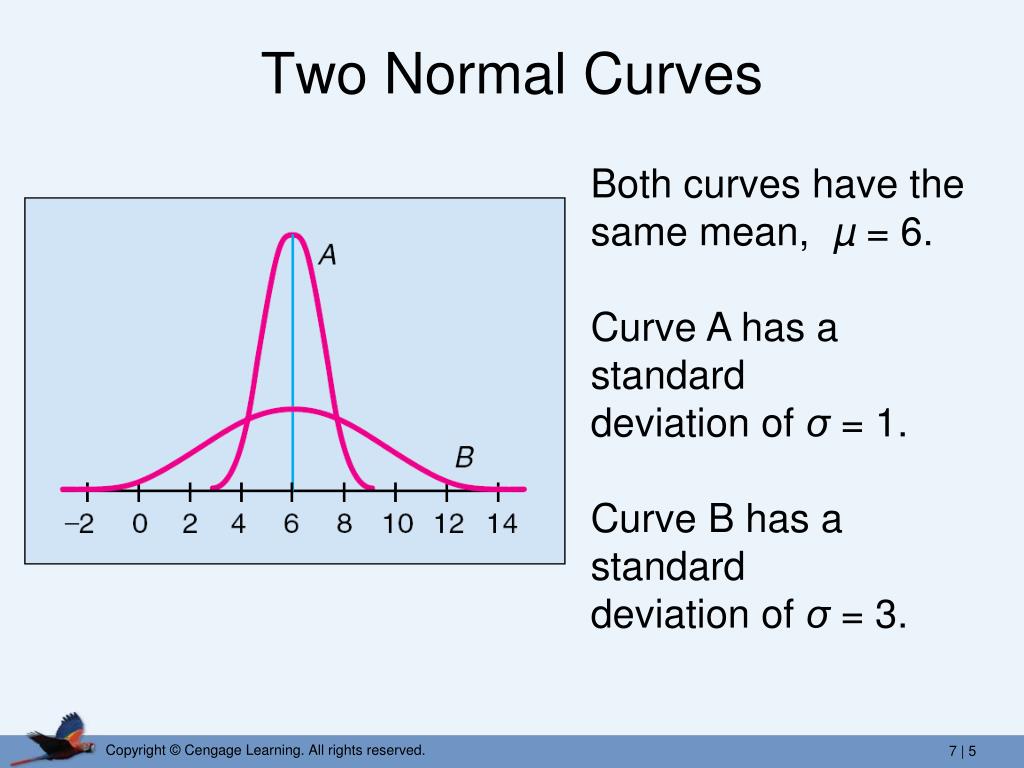 Two Normal Curves

A

B

−2 0 2 4 6 8 10 12 14

Both curves have the same mean, $\mu = 6$.

Curve A has a standard deviation of $\sigma = 1$.

Curve B has a standard deviation of $\sigma = 3$.

Copyright © Cengage Learning. All rights reserved.

7 | 5